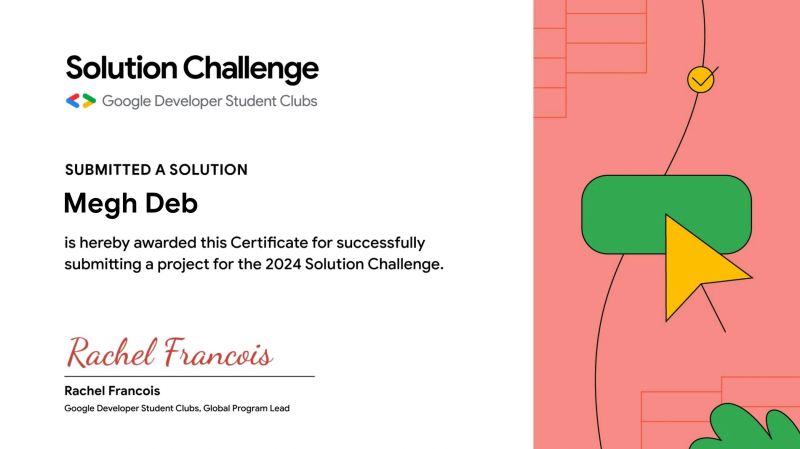 Solution Challenge

Google Developer Student Clubs

SUBMITTED A SOLUTION

Megh Deb

is hereby awarded this Certificate for successfully submitting a project for the 2024 Solution Challenge.

Rachel Francois

Rachel Francois

Google Developer Student Clubs, Global Program Lead